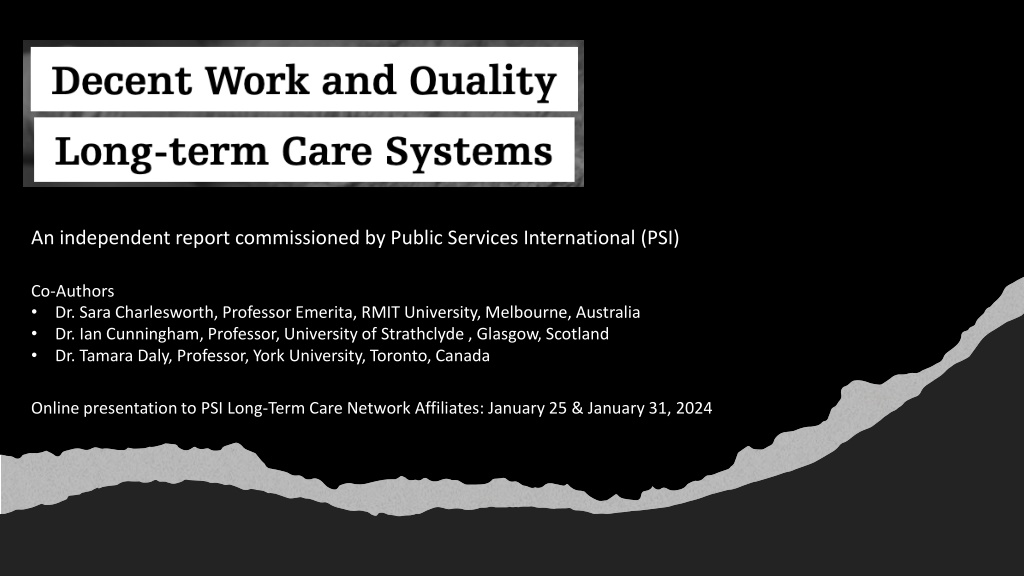 Decent Work and Quality

Long-term Care Systems

An independent report commissioned by Public Services International (PSI)

Co-Authors
• Dr. Sara Charlesworth, Professor Emerita, RMIT University, Melbourne, Australia
• Dr. Ian Cunningham, Professor, University of Strathclyde , Glasgow, Scotland
• Dr. Tamara Daly, Professor, York University, Toronto, Canada

Online presentation to PSI Long-Term Care Network Affiliates: January 25 & January 31, 2024